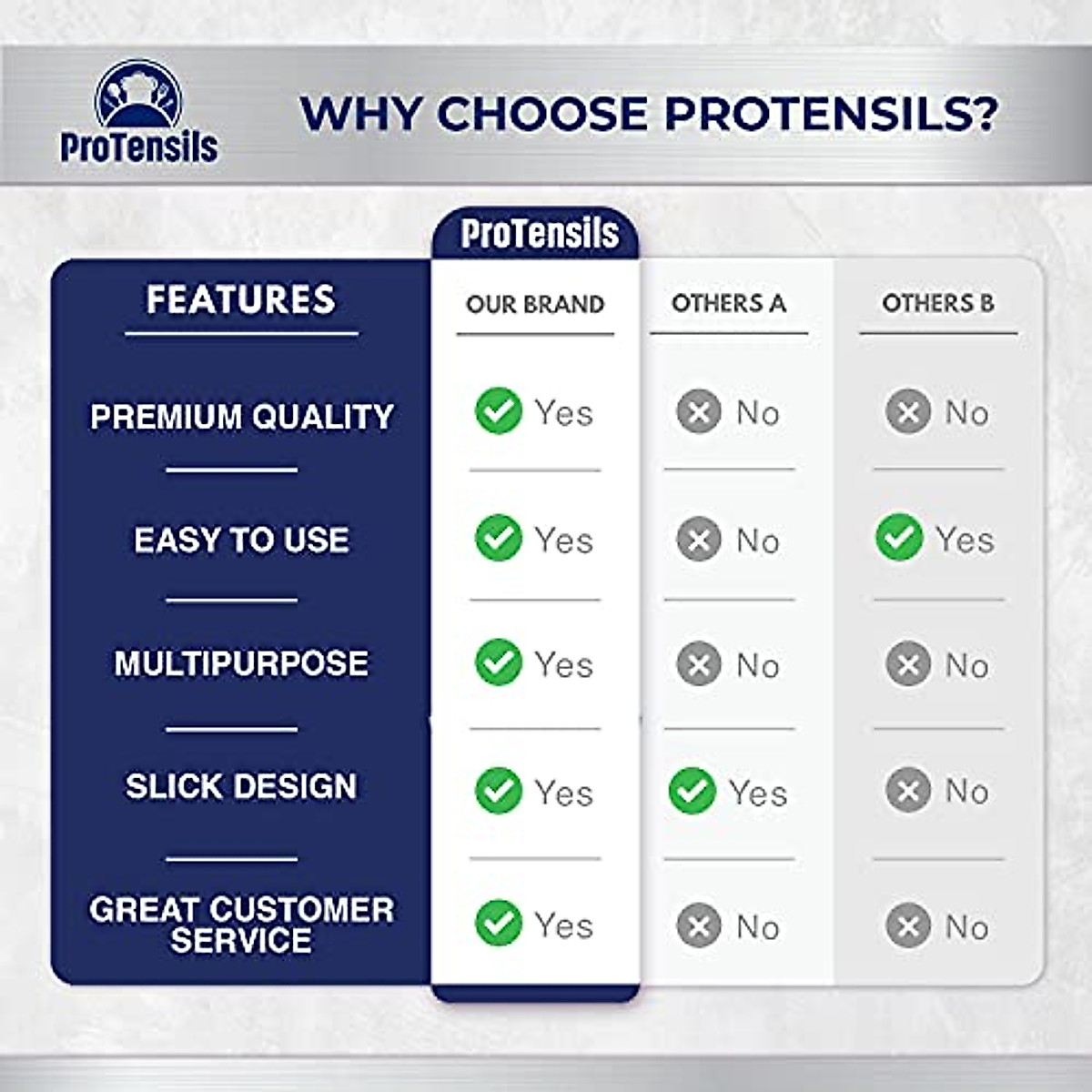 ProTensils

WHY CHOOSE PROTENSILS?

ProTensils

| FEATURES | OUR BRAND | OTHERS A | OTHERS B |
|---|---|---|---|
| PREMIUM QUALITY | Yes | No | No |
| EASY TO USE | Yes | No | Yes |
| MULTIPURPOSE | Yes | No | No |
| SLICK DESIGN | Yes | Yes | No |
| GREAT CUSTOMER SERVICE | Yes | No | No |